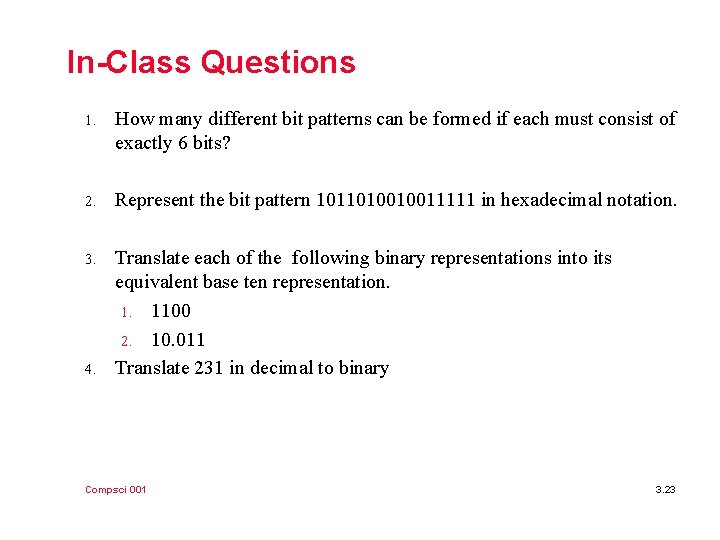 In-Class Questions

1. How many different bit patterns can be formed if each must consist of exactly 6 bits?

2. Represent the bit pattern 1011010010011111 in hexadecimal notation.

3. Translate each of the following binary representations into its equivalent base ten representation.
   1. 1100
   2. 10.011

4. Translate 231 in decimal to binary

Compsci 001

3.23